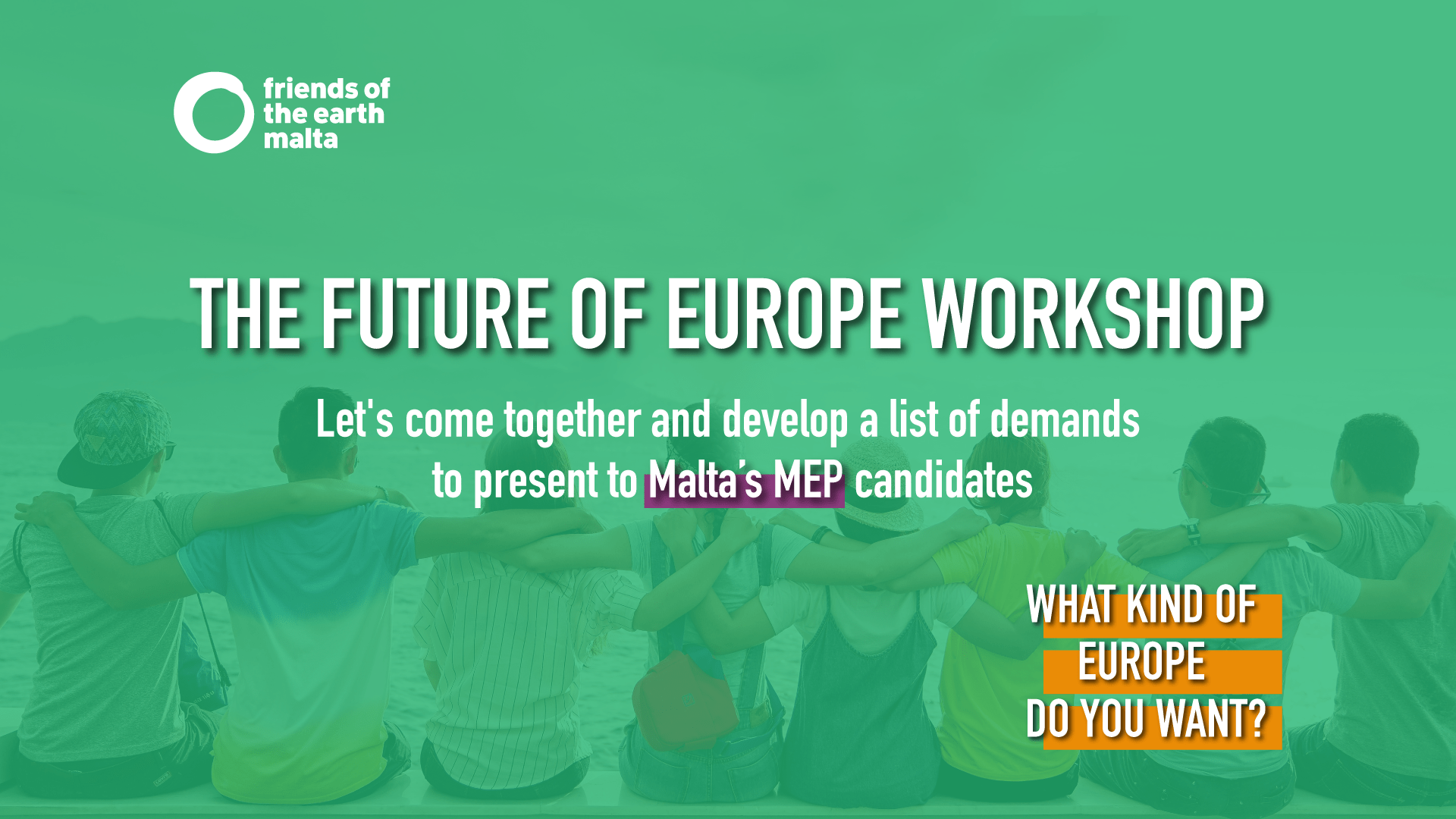 friends of the earth malta

THE FUTURE OF EUROPE WORKSHOP

Let's come together and develop a list of demands to present to Malta's MEP candidates

WHAT KIND OF EUROPE DO YOU WANT?